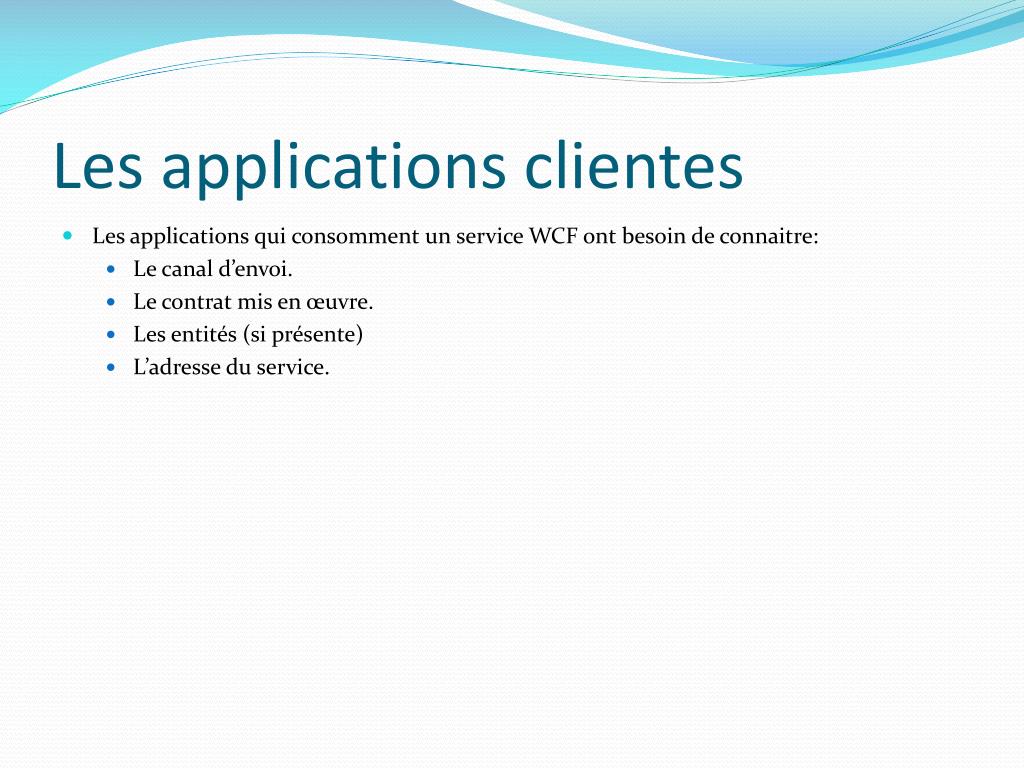 Les applications clientes

- Les applications qui consomment un service WCF ont besoin de connaitre:
  - Le canal d’envoi.
  - Le contrat mis en œuvre.
  - Les entités (si présente)
  - L’adresse du service.